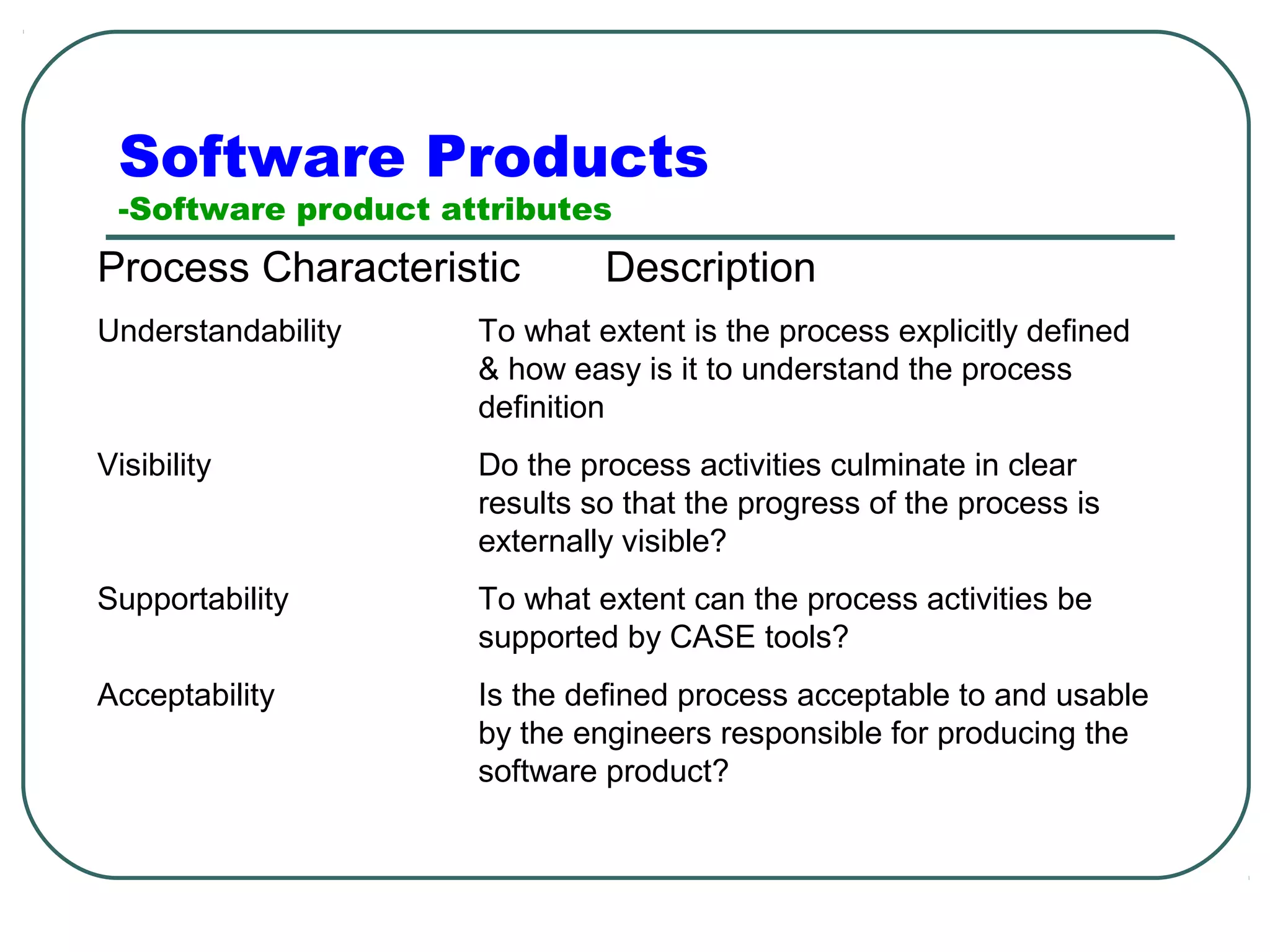 Software Products
-Software product attributes

| Process Characteristic | Description |
|---|---|
| Understandability | To what extent is the process explicitly defined & how easy is it to understand the process definition |
| Visibility | Do the process activities culminate in clear results so that the progress of the process is externally visible? |
| Supportability | To what extent can the process activities be supported by CASE tools? |
| Acceptability | Is the defined process acceptable to and usable by the engineers responsible for producing the software product? |